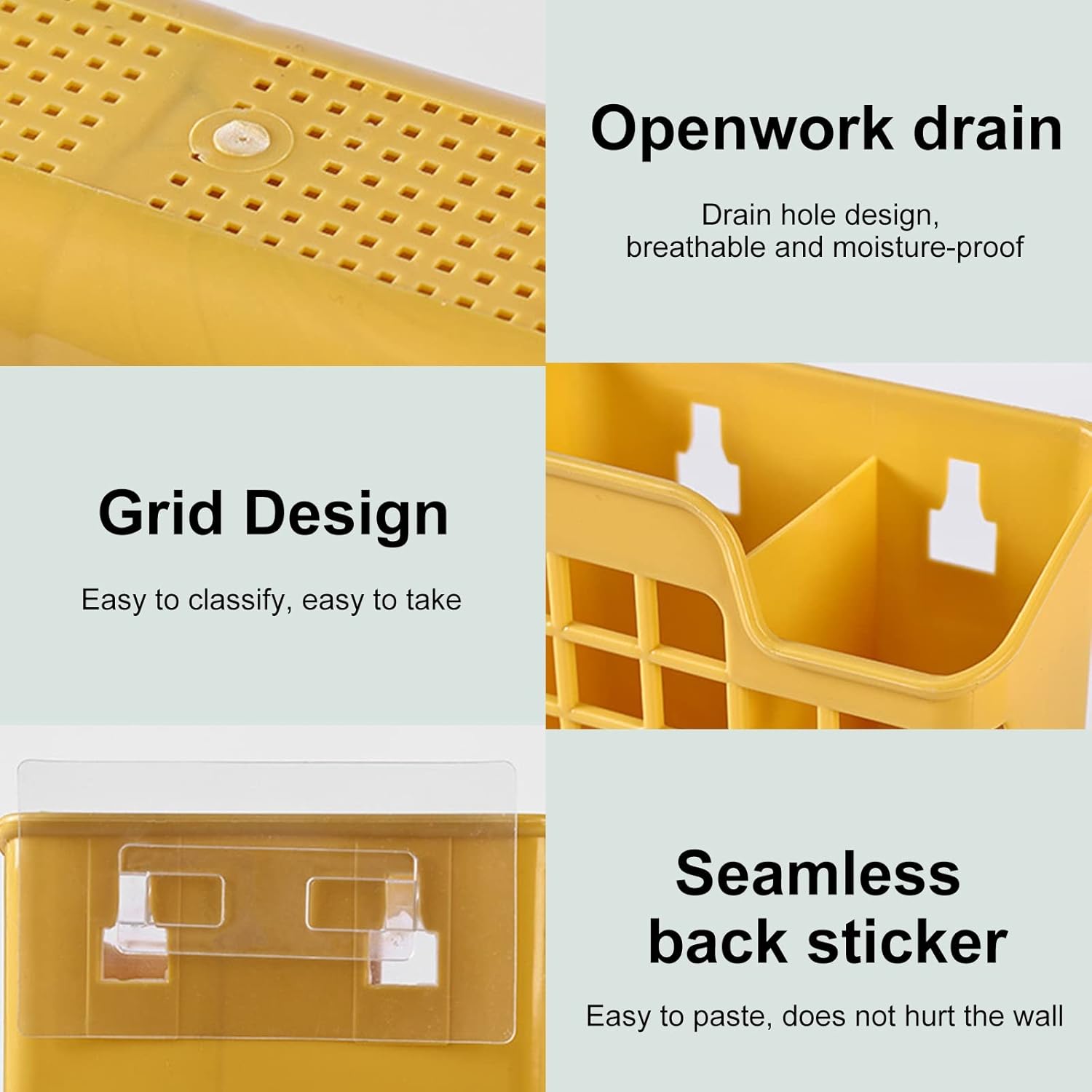 Openwork drain

Drain hole design, breathable and moisture-proof

Grid Design

Easy to classify, easy to take

Seamless back sticker

Easy to paste, does not hurt the wall